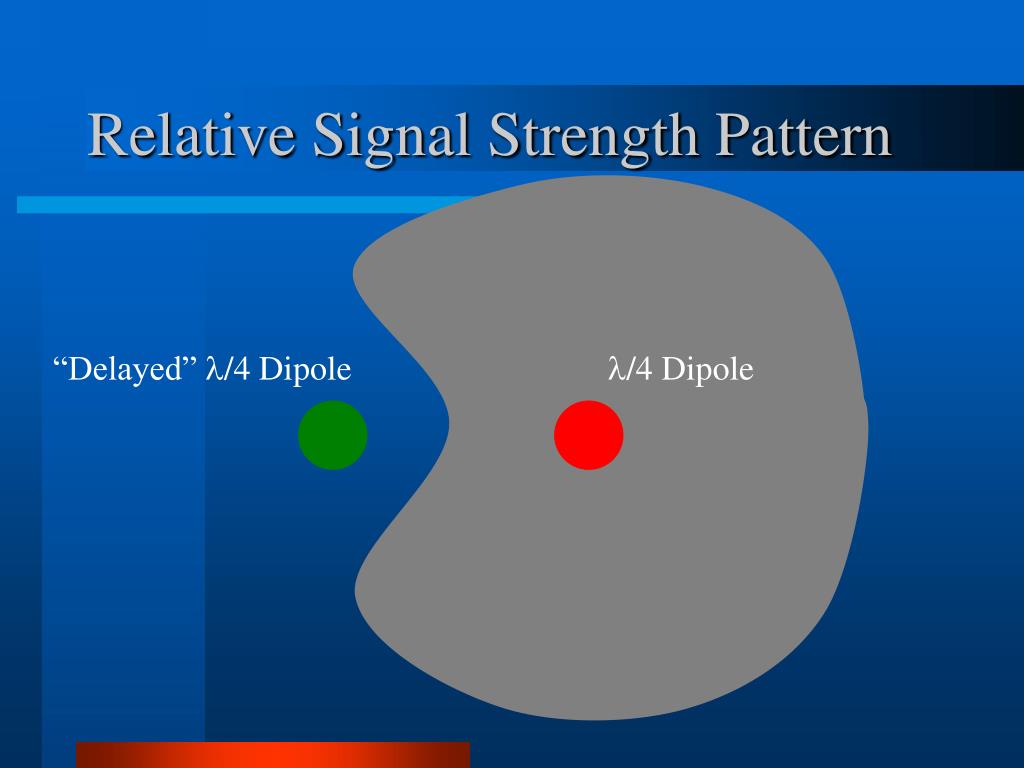 Relative Signal Strength Pattern

“Delayed” $\lambda$/4 Dipole

$\lambda$/4 Dipole